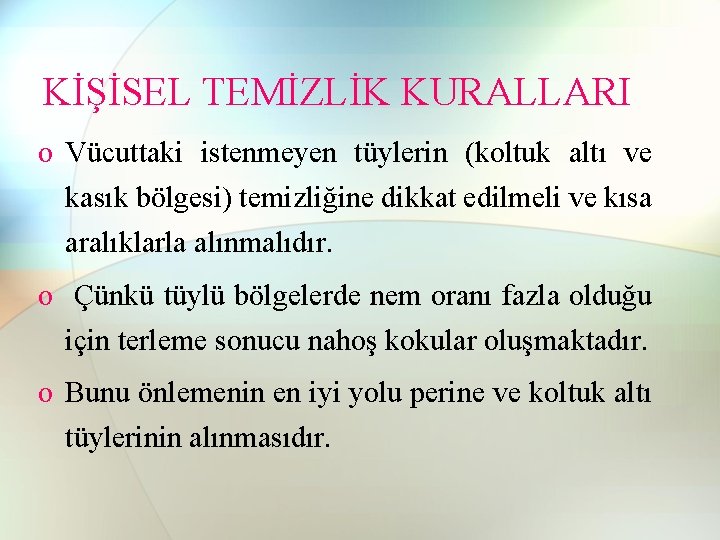 KİŞİSEL TEMİZLİK KURALLARI

o Vücuttaki istenmeyen tüylerin (koltuk altı ve kasık bölgesi) temizliğine dikkat edilmeli ve kısa aralıklarla alınmalıdır.

o Çünkü tüylü bölgelerde nem oranı fazla olduğu için terleme sonucu nahoş kokular oluşmaktadır.

o Bunu önlemenin en iyi yolu perine ve koltuk altı tüylerinin alınmasıdır.